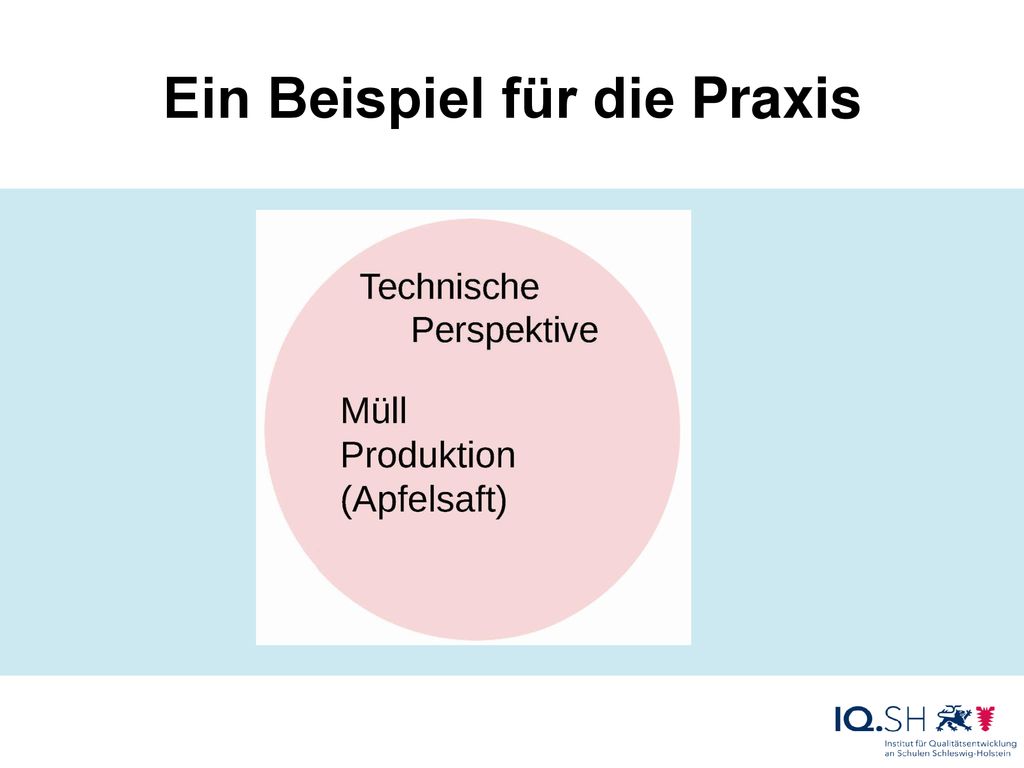 Ein Beispiel für die Praxis

Technische Perspektive

Müll
Produktion
(Apfelsaft)

IQ.SH
Institut für Qualitätsentwicklung an Schulen Schleswig-Holstein